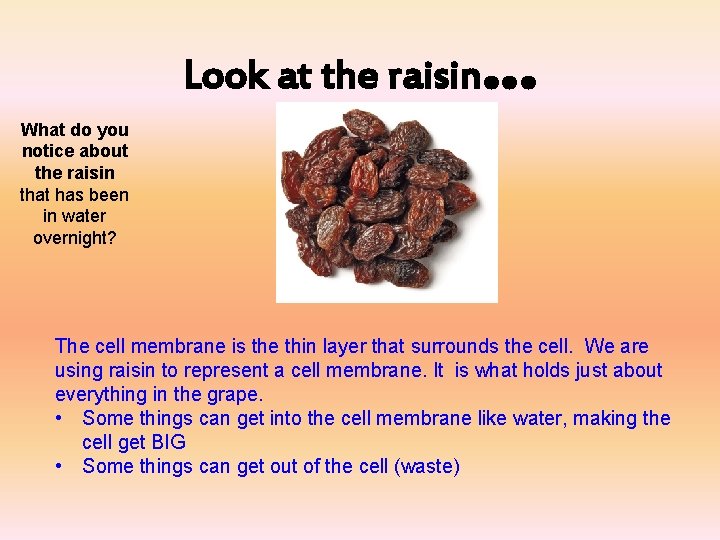 Look at the raisin…

What do you notice about the raisin that has been in water overnight?

The cell membrane is the thin layer that surrounds the cell. We are using raisin to represent a cell membrane. It is what holds just about everything in the grape.
• Some things can get into the cell membrane like water, making the cell get BIG
• Some things can get out of the cell (waste)